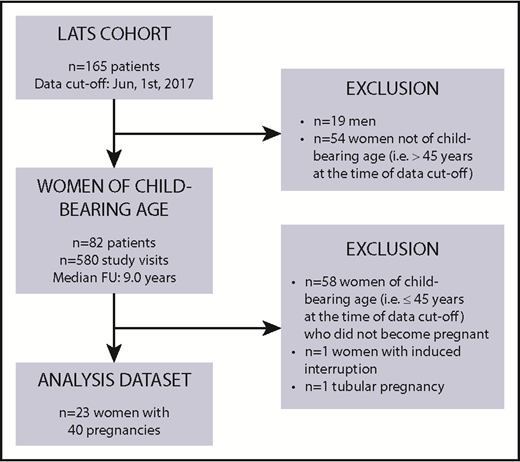 LATS COHORT

n=165 patients
Data cut-off: Jun, 1st, 2017

EXCLUSION

• n=19 men
• n=54 women not of child-bearing age (i.e. > 45 years at the time of data cut-off)

WOMEN OF CHILD-BEARING AGE

n=82 patients
n=580 study visits
Median FU: 9.0 years

EXCLUSION

• n=58 women of child-bearing age (i.e. ≤ 45 years at the time of data cut-off) who did not become pregnant
• n=1 women with induced interruption
• n=1 tubular pregnancy

ANALYSIS DATASET

n=23 women with 40 pregnancies